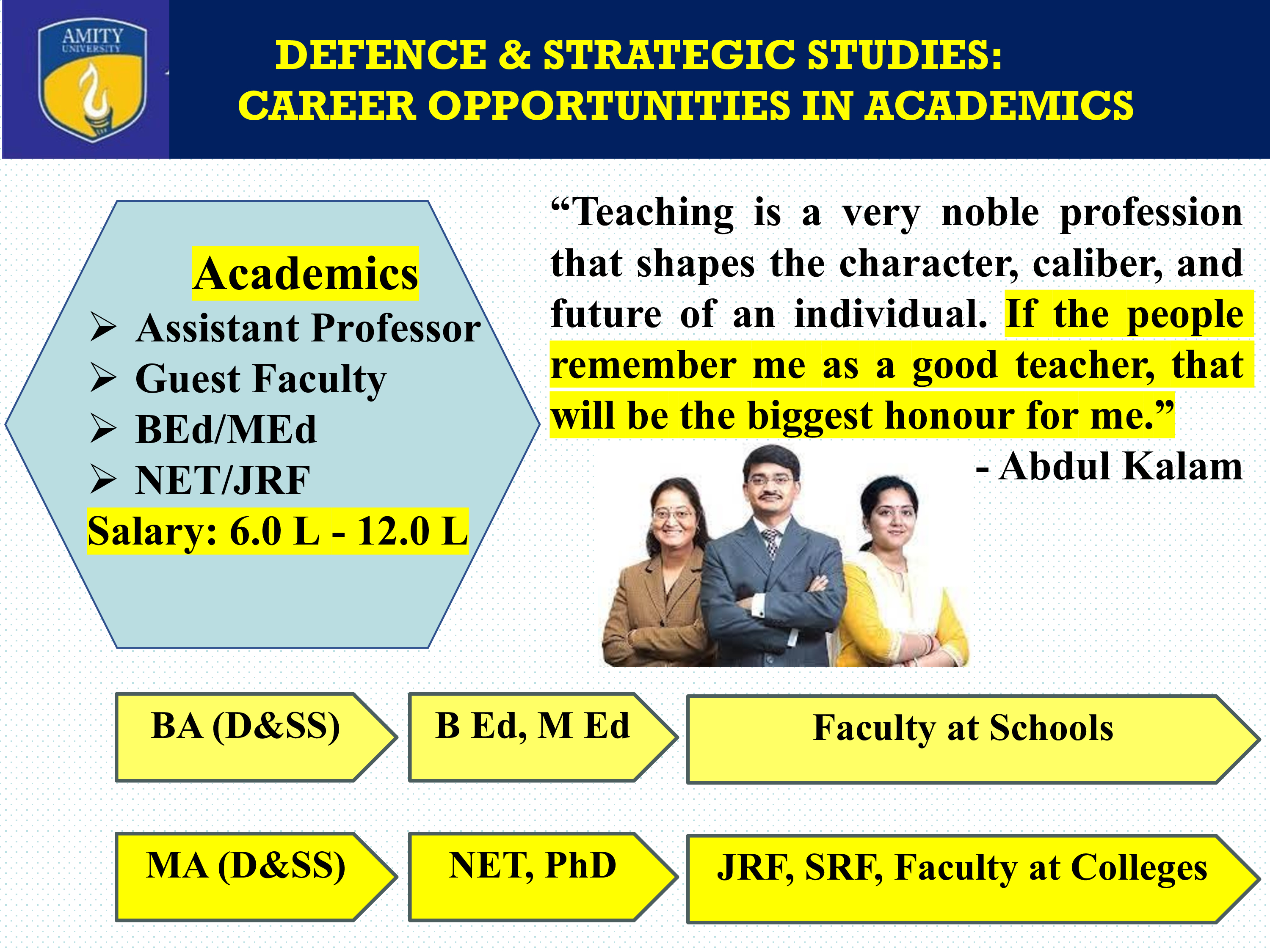 AMITY
UNIVERSITY

DEFENCE & STRATEGIC STUDIES:
CAREER OPPORTUNITIES IN ACADEMICS

Academics
➢ Assistant Professor
➢ Guest Faculty
➢ BEd/MEd
➢ NET/JRF
Salary: 6.0 L - 12.0 L

“Teaching is a very noble profession that shapes the character, caliber, and future of an individual. If the people remember me as a good teacher, that will be the biggest honour for me.”
- Abdul Kalam

BA (D&SS)

B Ed, M Ed

Faculty at Schools

MA (D&SS)

NET, PhD

JRF, SRF, Faculty at Colleges